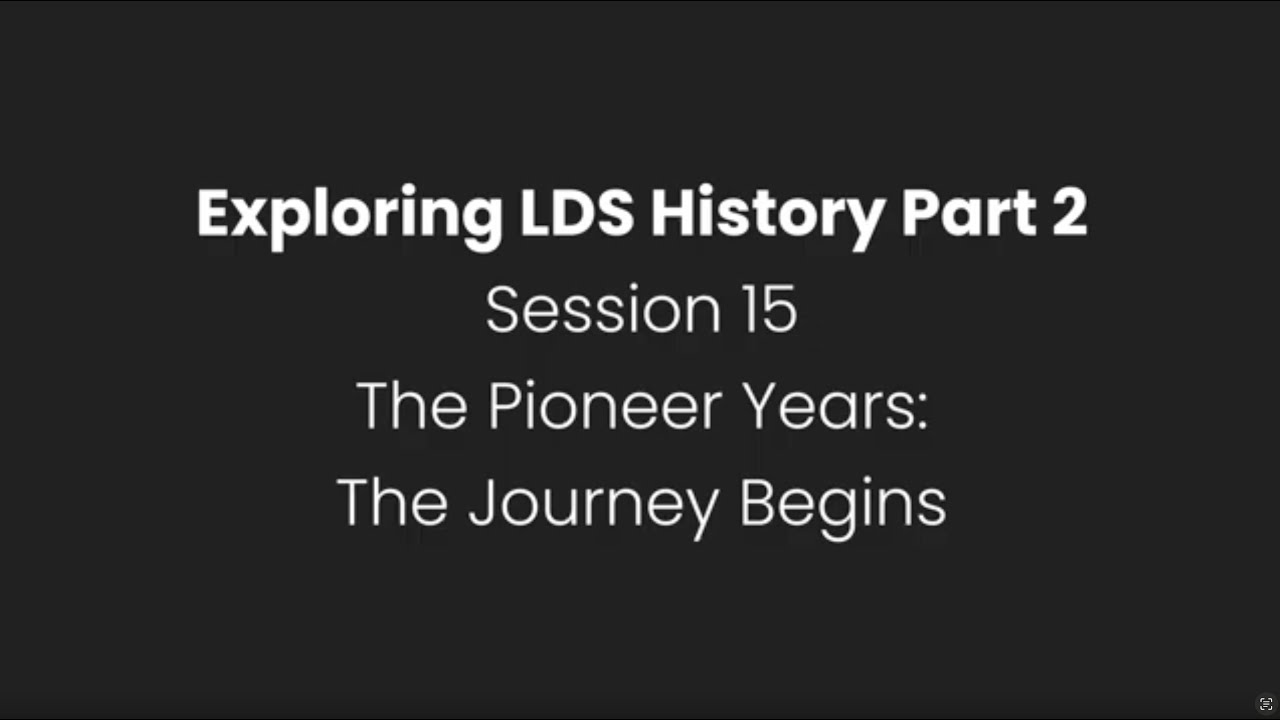 Exploring LDS History Part 2
Session 15
The Pioneer Years:
The Journey Begins